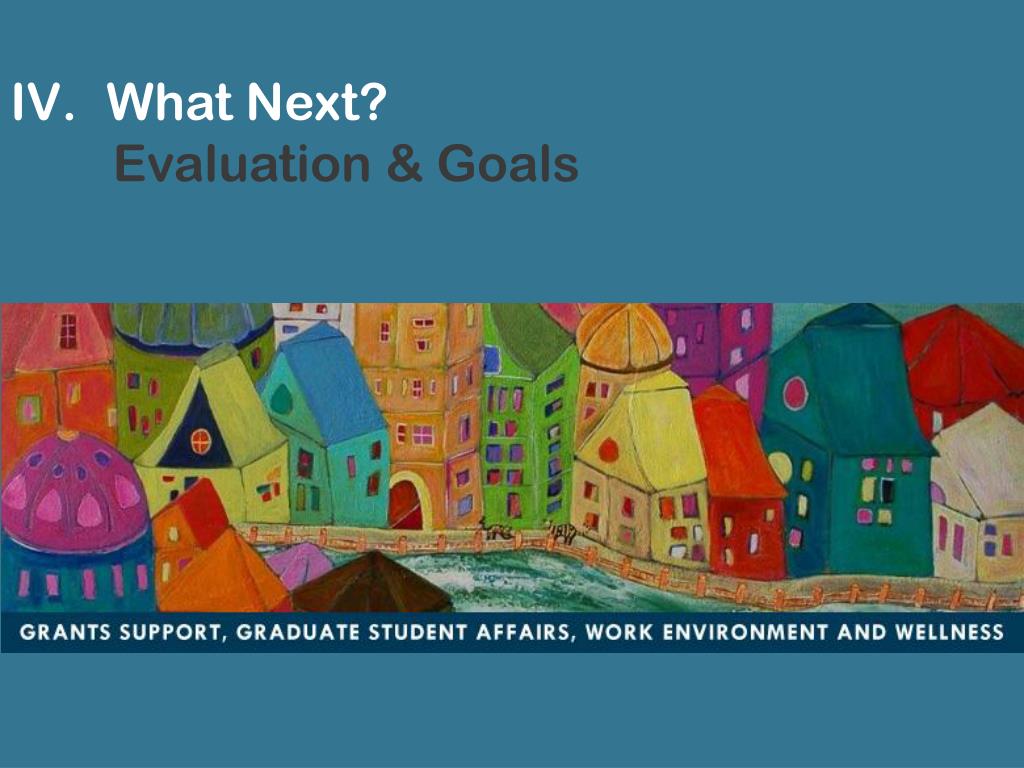 IV. What Next?
Evaluation & Goals

GRANTS SUPPORT, GRADUATE STUDENT AFFAIRS, WORK ENVIRONMENT AND WELLNESS